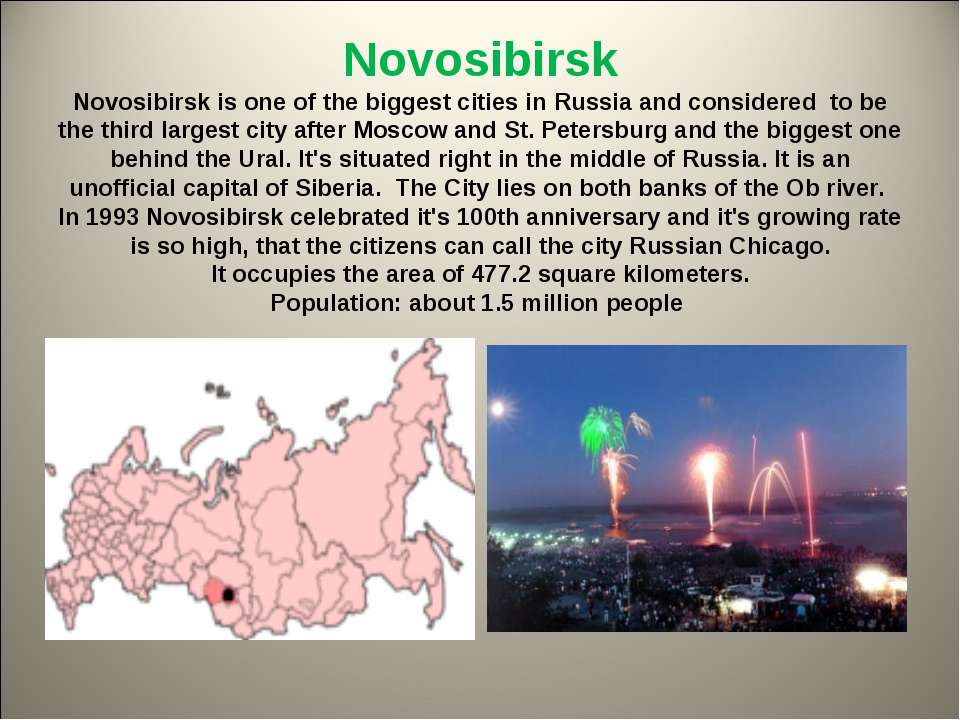 Novosibirsk

Novosibirsk is one of the biggest cities in Russia and considered to be the third largest city after Moscow and St. Petersburg and the biggest one behind the Ural. It's situated right in the middle of Russia. It is an unofficial capital of Siberia. The City lies on both banks of the Ob river.
In 1993 Novosibirsk celebrated it's 100th anniversary and it's growing rate is so high, that the citizens can call the city Russian Chicago.
It occupies the area of 477.2 square kilometers.
Population: about 1.5 million people